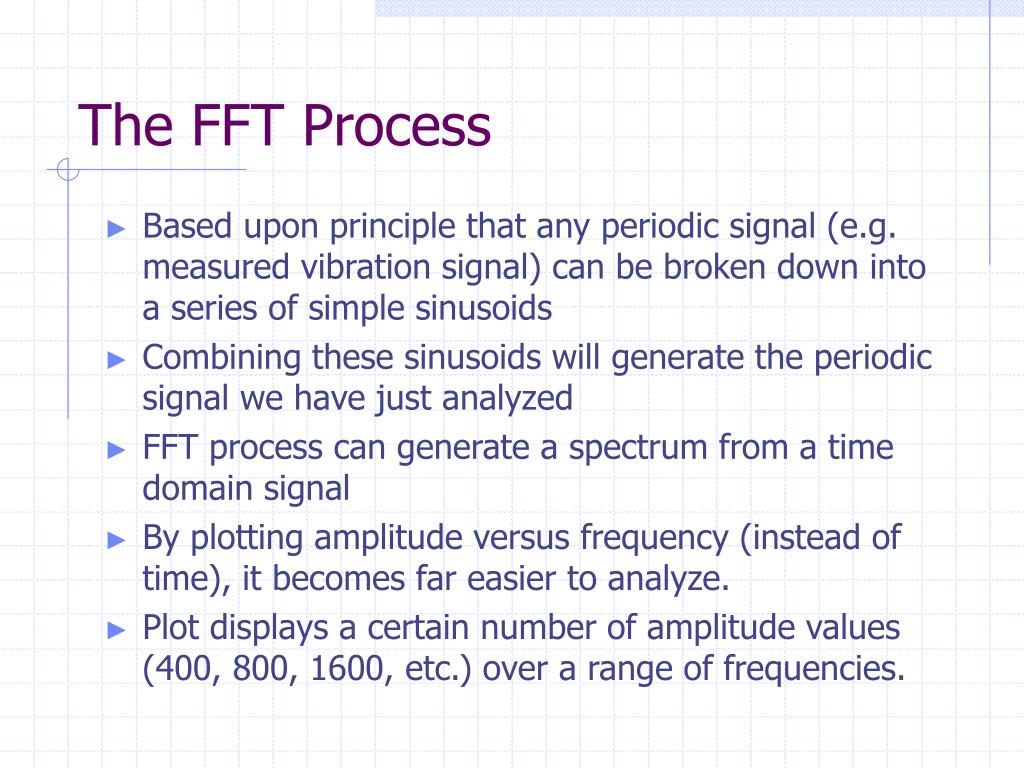 The FFT Process

► Based upon principle that any periodic signal (e.g. measured vibration signal) can be broken down into a series of simple sinusoids

► Combining these sinusoids will generate the periodic signal we have just analyzed

► FFT process can generate a spectrum from a time domain signal

► By plotting amplitude versus frequency (instead of time), it becomes far easier to analyze.

► Plot displays a certain number of amplitude values (400, 800, 1600, etc.) over a range of frequencies.